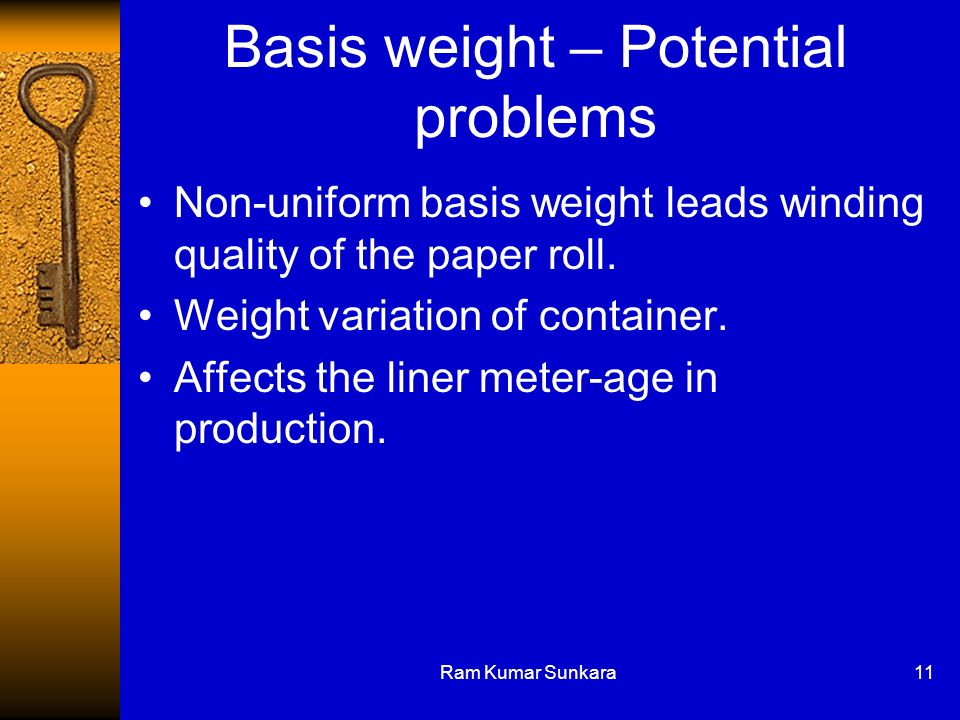 Basis weight – Potential problems

• Non-uniform basis weight leads winding quality of the paper roll.
• Weight variation of container.
• Affects the liner meter-age in production.

Ram Kumar Sunkara

11